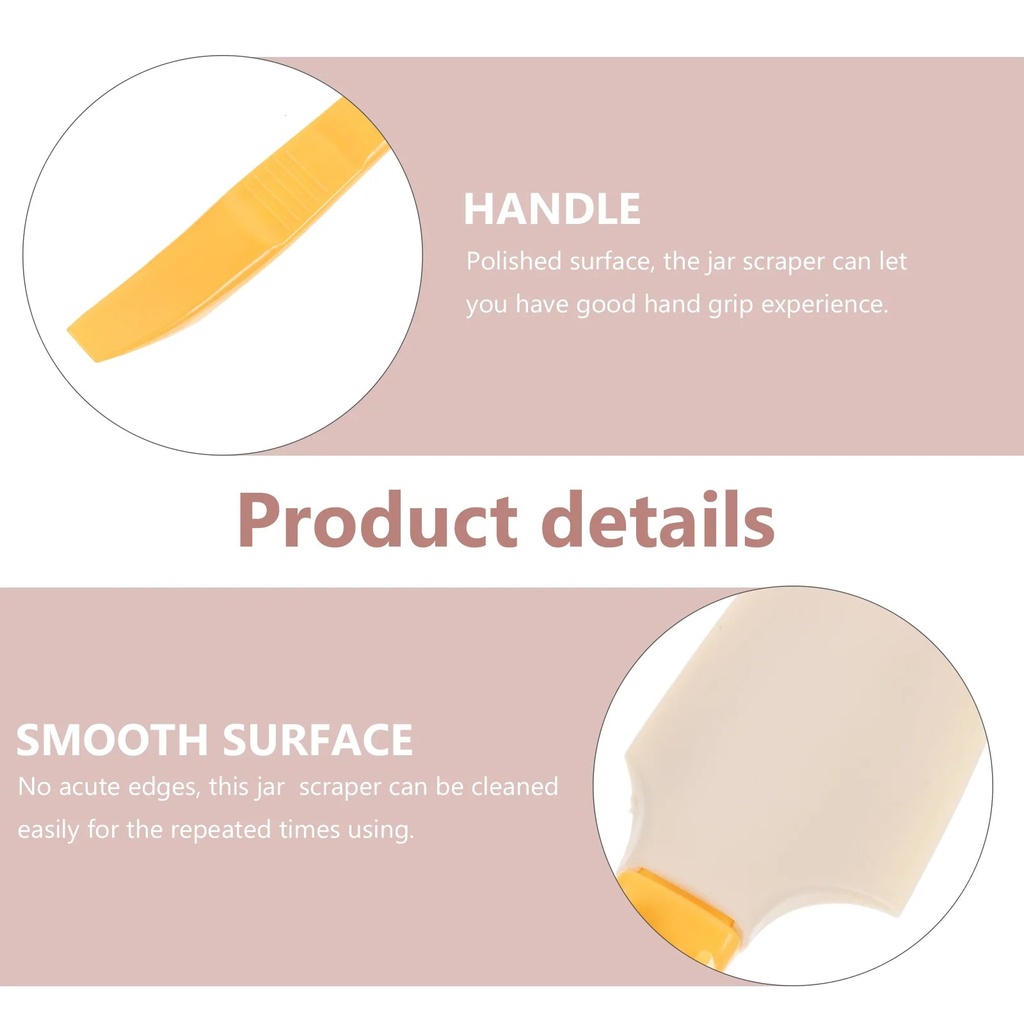 HANDLE
Polished surface, the jar scraper can let you have good hand grip experience.

Product details

SMOOTH SURFACE
No acute edges, this jar scraper can be cleaned easily for the repeated times using.